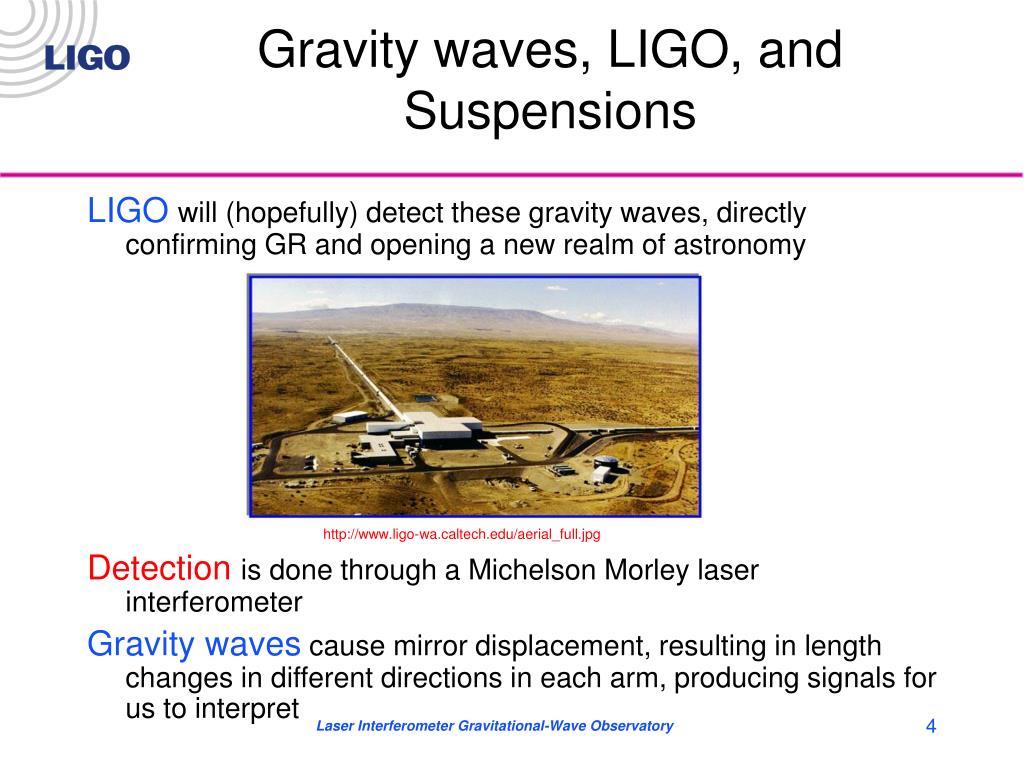 LIGO

Gravity waves, LIGO, and Suspensions

LIGO will (hopefully) detect these gravity waves, directly confirming GR and opening a new realm of astronomy

http://www.ligo-wa.caltech.edu/aerial_full.jpg

Detection is done through a Michelson Morley laser interferometer

Gravity waves cause mirror displacement, resulting in length changes in different directions in each arm, producing signals for us to interpret

Laser Interferometer Gravitational-Wave Observatory

4